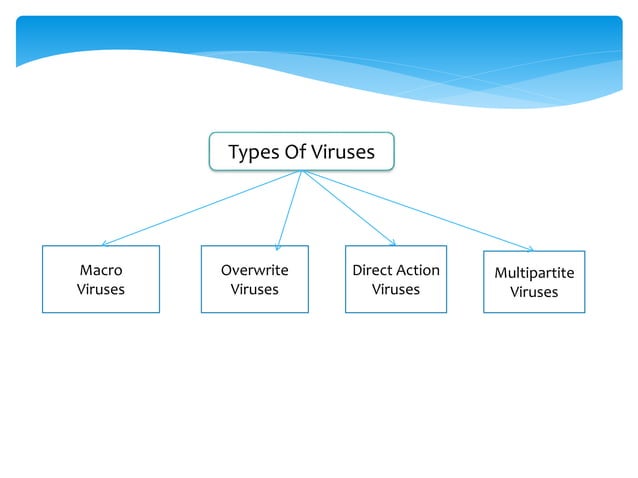 Types Of Viruses

Macro Viruses

Overwrite Viruses

Direct Action Viruses

Multipartite Viruses